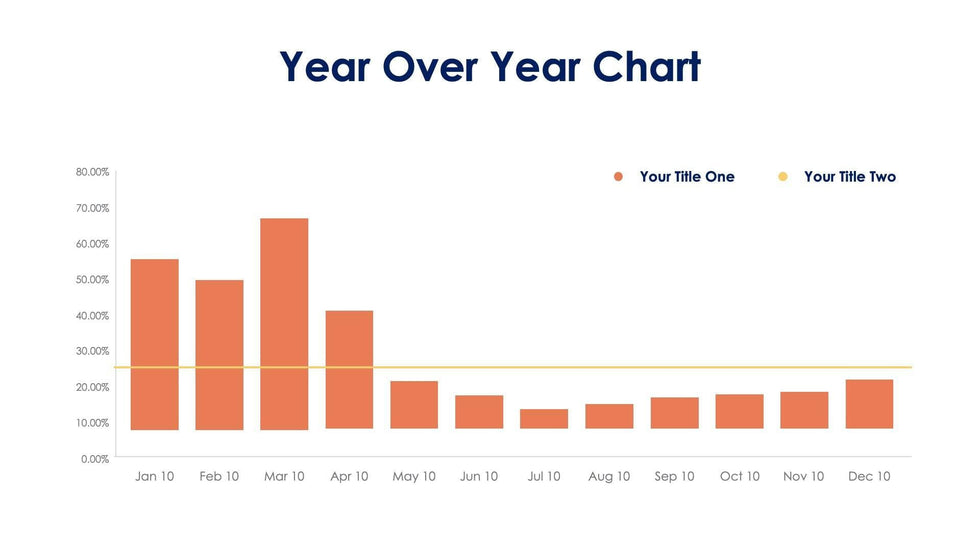 Year Over Year Chart

Your Title One
Your Title Two

80.00%
70.00%
60.00%
50.00%
40.00%
30.00%
20.00%
10.00%
0.00%

Jan 10
Feb 10
Mar 10
Apr 10
May 10
Jun 10
Jul 10
Aug 10
Sep 10
Oct 10
Nov 10
Dec 10